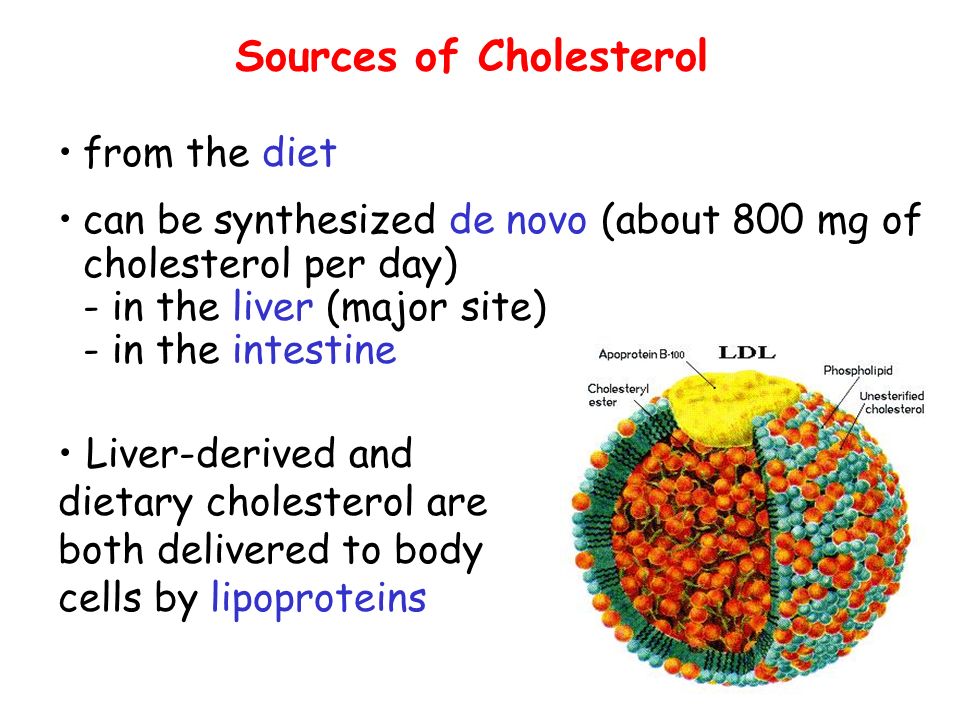 Sources of Cholesterol

• from the diet

• can be synthesized de novo (about 800 mg of cholesterol per day)
- in the liver (major site)
- in the intestine

• Liver-derived and dietary cholesterol are both delivered to body cells by lipoproteins

Apoprotein B-100
LDL
Phospholipid
Cholesteryl ester
Unesterified cholesterol